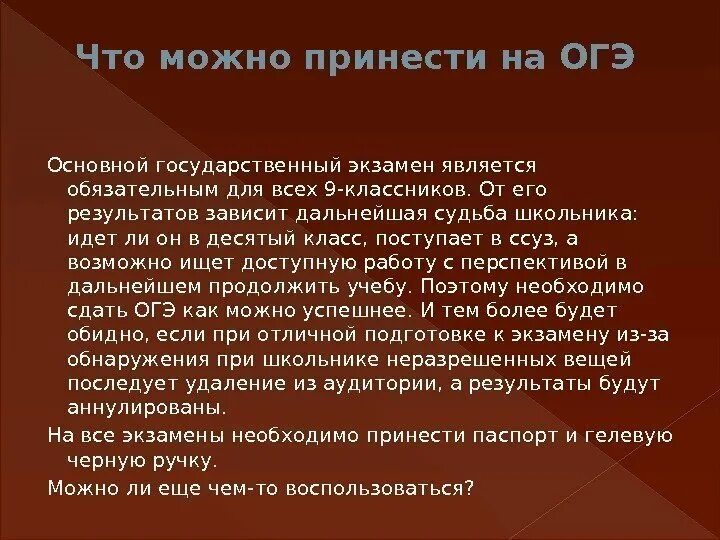 Что можно принести на ОГЭ

Основной государственный экзамен является обязательным для всех 9-классников. От его результатов зависит дальнейшая судьба школьника: идет ли он в десятый класс, поступает в ссуз, а возможно ищет доступную работу с перспективой в дальнейшем продолжить учебу. Поэтому необходимо сдать ОГЭ как можно успешнее. И тем более будет обидно, если при отличной подготовке к экзамену из-за обнаружения при школьнике неразрешенных вещей последует удаление из аудитории, а результаты будут аннулированы.

На все экзамены необходимо принести паспорт и гелевую черную ручку.

Можно ли еще чем-то воспользоваться?